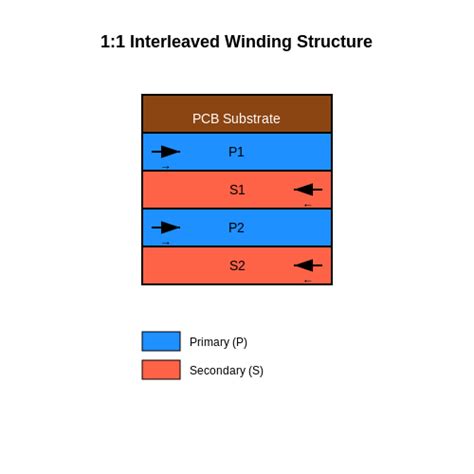 1:1 Interleaved Winding Structure

PCB Substrate

P1

S1

P2

S2

Primary (P)

Secondary (S)